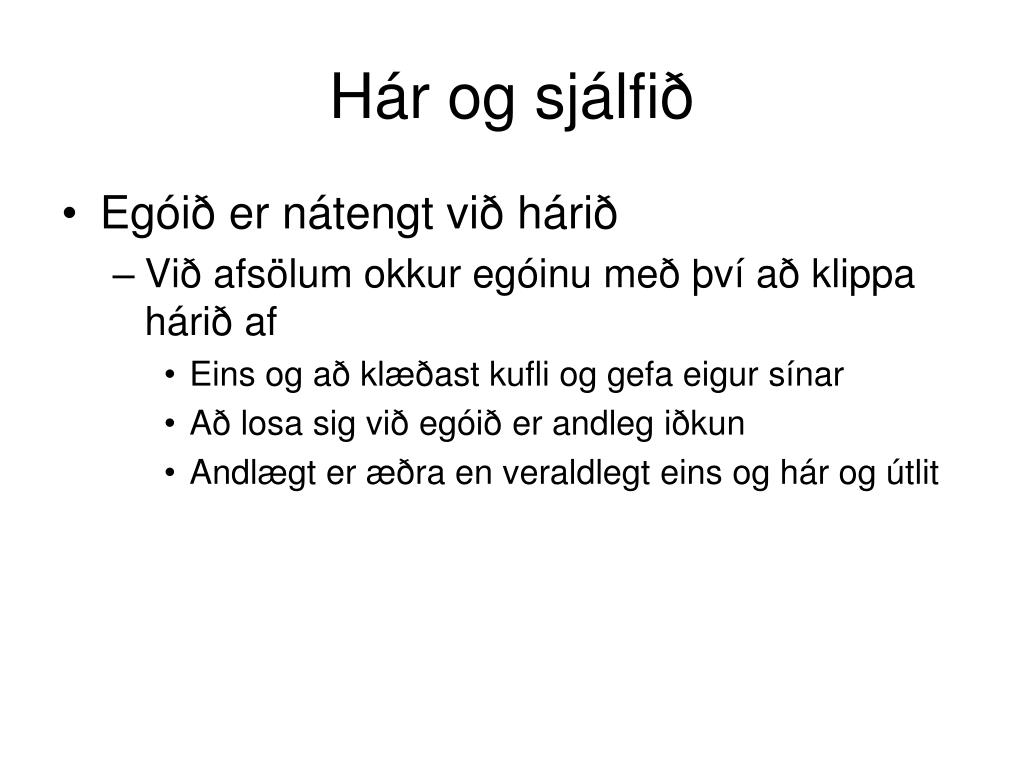 Hár og sjálfið

• Egóið er nátengt við hárið
  – Við afsölum okkur egóinu með því að klippa hárið af
    • Eins og að klæðast kufli og gefa eigur sínar
    • Að losa sig við egóið er andleg iðkun
    • Andlægt er æðra en veraldlegt eins og hár og útlit